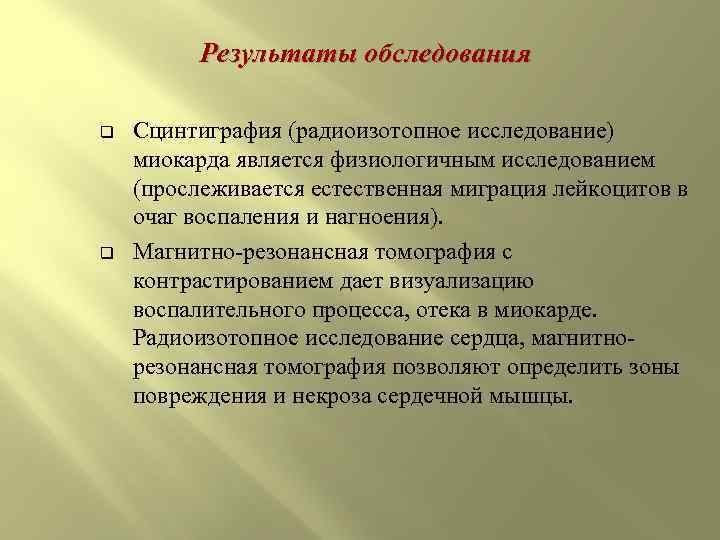 Результаты обследования

❑ Сцинтиграфия (радиоизотопное исследование) миокарда является физиологичным исследованием (прослеживается естественная миграция лейкоцитов в очаг воспаления и нагноения).

❑ Магнитно-резонансная томография с контрастированием дает визуализацию воспалительного процесса, отека в миокарде. Радиоизотопное исследование сердца, магнитно-резонансная томография позволяют определить зоны повреждения и некроза сердечной мышцы.